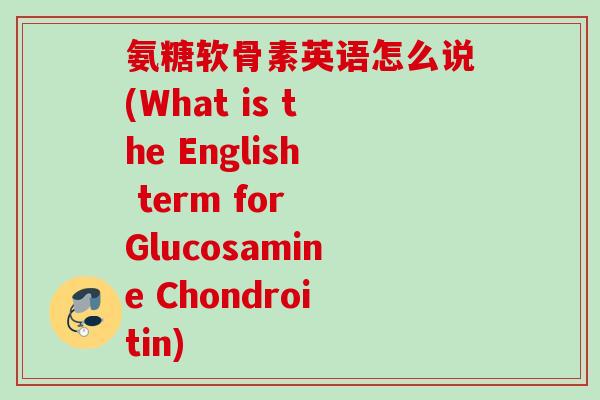 氨糖软骨素英语怎么说(What is the English term for Glucosamine Chondroitin)